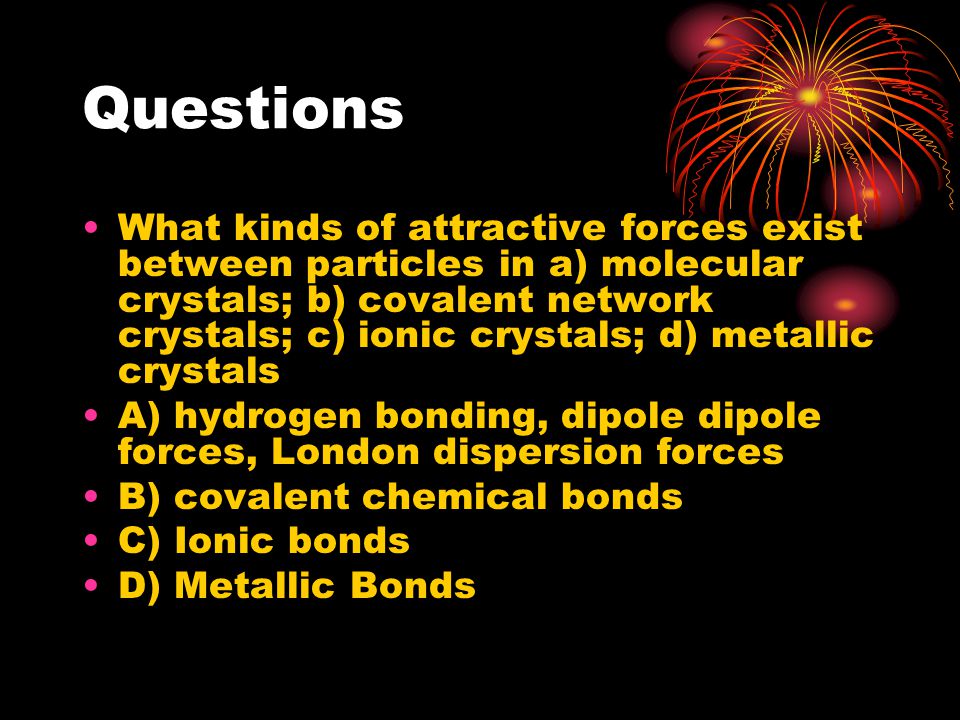 Questions

• What kinds of attractive forces exist between particles in a) molecular crystals; b) covalent network crystals; c) ionic crystals; d) metallic crystals
• A) hydrogen bonding, dipole dipole forces, London dispersion forces
• B) covalent chemical bonds
• C) Ionic bonds
• D) Metallic Bonds